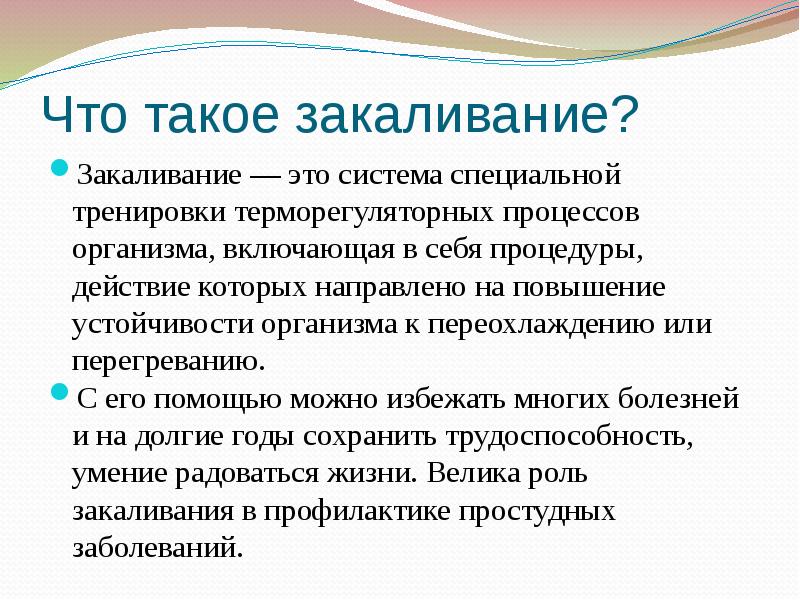 Что такое закаливание?

Закаливание — это система специальной тренировки терморегуляторных процессов организма, включающая в себя процедуры, действие которых направлено на повышение устойчивости организма к переохлаждению или перегреванию.

С его помощью можно избежать многих болезней и на долгие годы сохранить трудоспособность, умение радоваться жизни. Велика роль закаливания в профилактике простудных заболеваний.